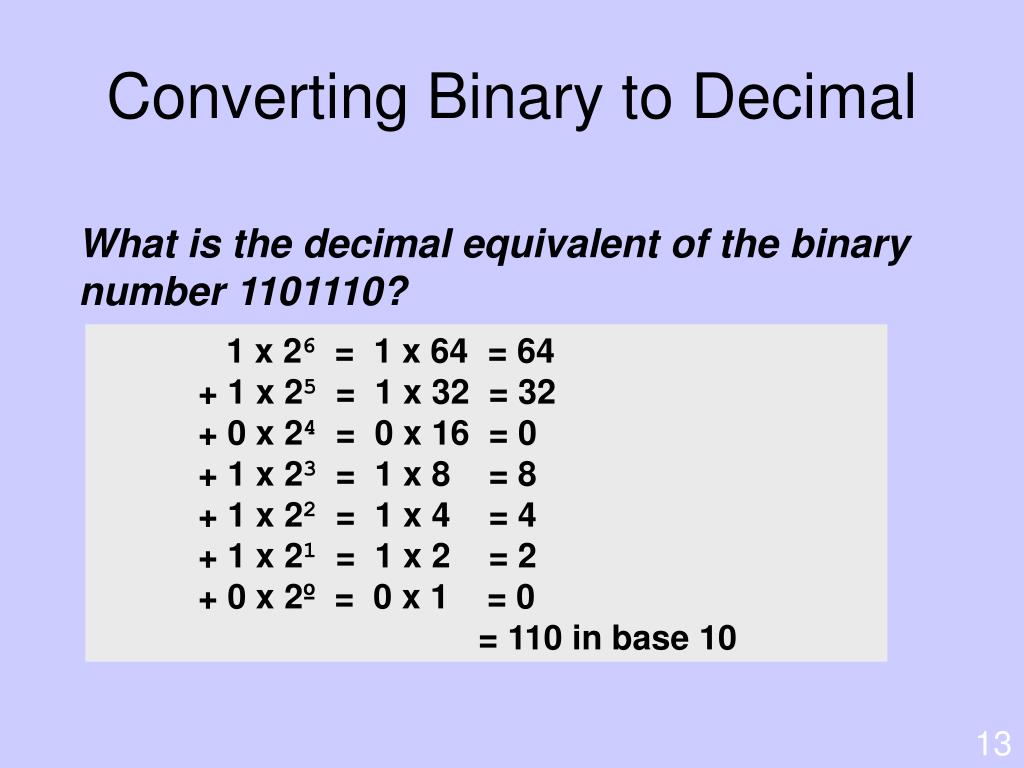 Converting Binary to Decimal

What is the decimal equivalent of the binary number 1101110?

$1 \times 2^6 = 1 \times 64 = 64$
$+ 1 \times 2^5 = 1 \times 32 = 32$
$+ 0 \times 2^4 = 0 \times 16 = 0$
$+ 1 \times 2^3 = 1 \times 8 = 8$
$+ 1 \times 2^2 = 1 \times 4 = 4$
$+ 1 \times 2^1 = 1 \times 2 = 2$
$+ 0 \times 2^0 = 0 \times 1 = 0$
= 110 in base 10

13